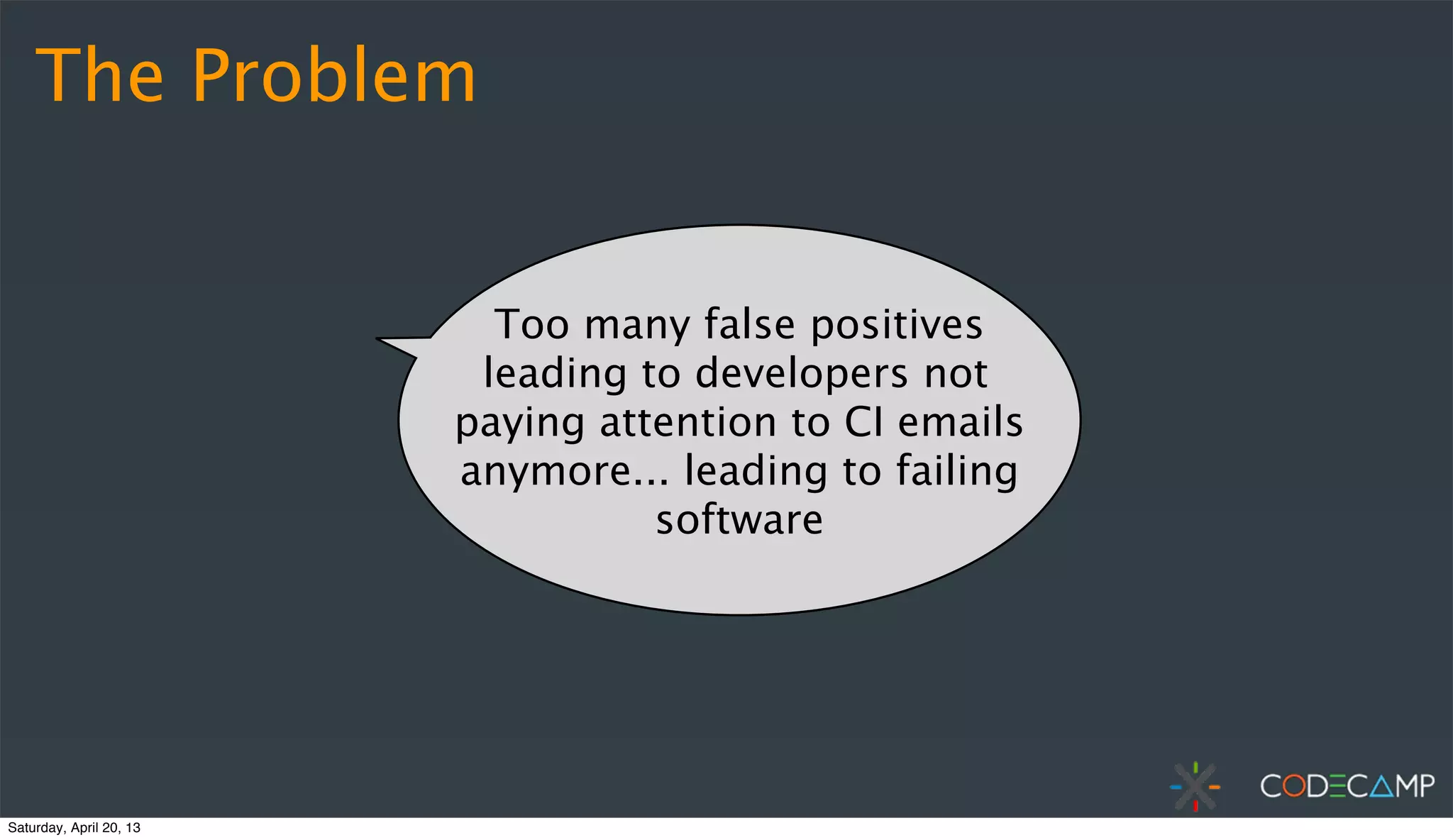 The Problem

Too many false positives leading to developers not paying attention to CI emails anymore... leading to failing software

CODECAMP

Saturday, April 20, 13